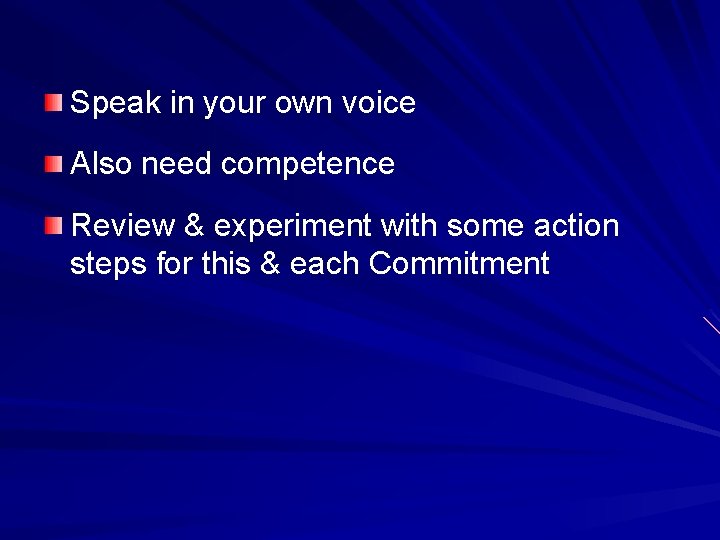 Speak in your own voice

Also need competence

Review & experiment with some action steps for this & each Commitment